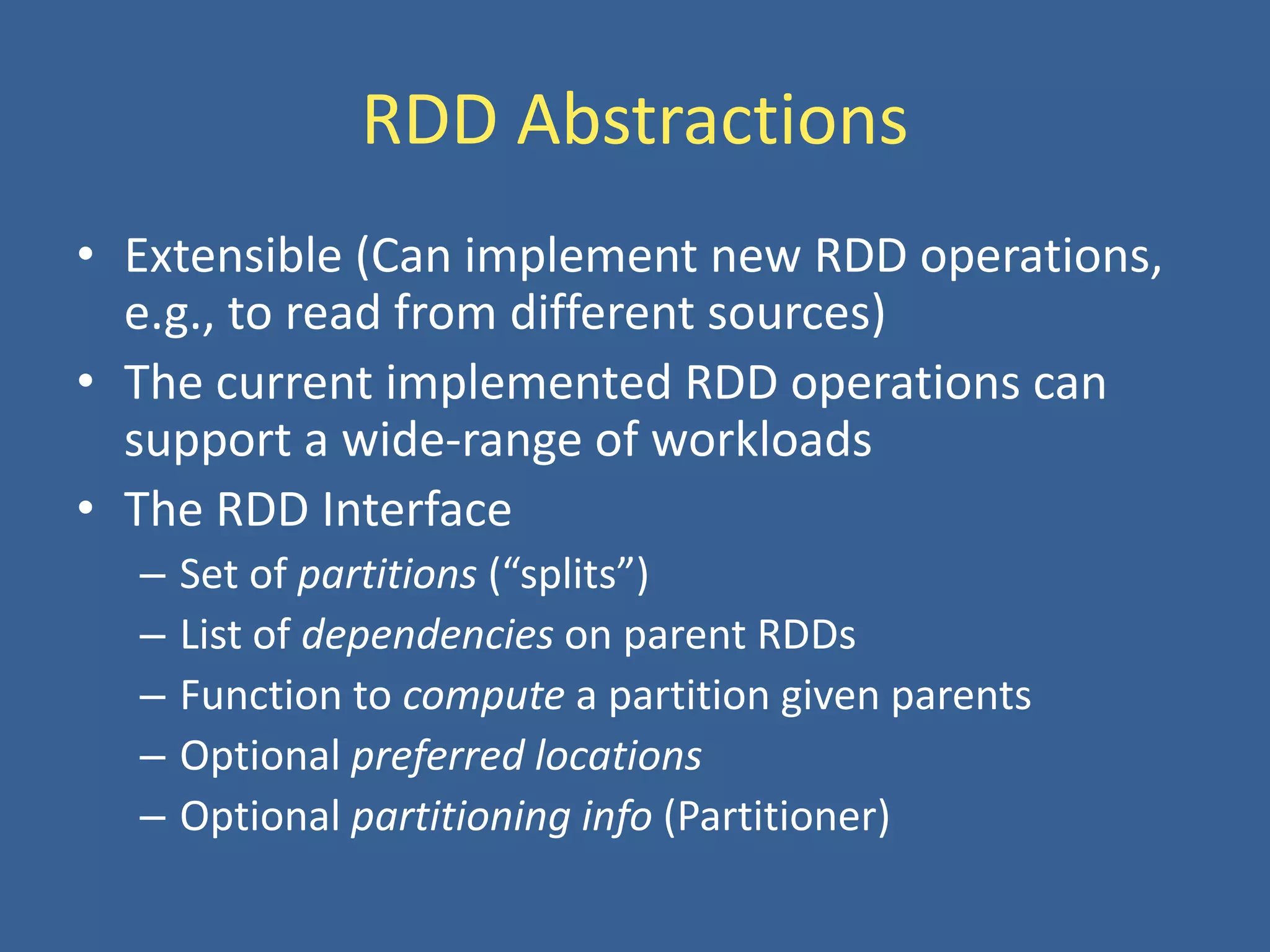 RDD Abstractions

• Extensible (Can implement new RDD operations, e.g., to read from different sources)
• The current implemented RDD operations can support a wide-range of workloads
• The RDD Interface
– Set of partitions (“splits”)
– List of dependencies on parent RDDs
– Function to compute a partition given parents
– Optional preferred locations
– Optional partitioning info (Partitioner)